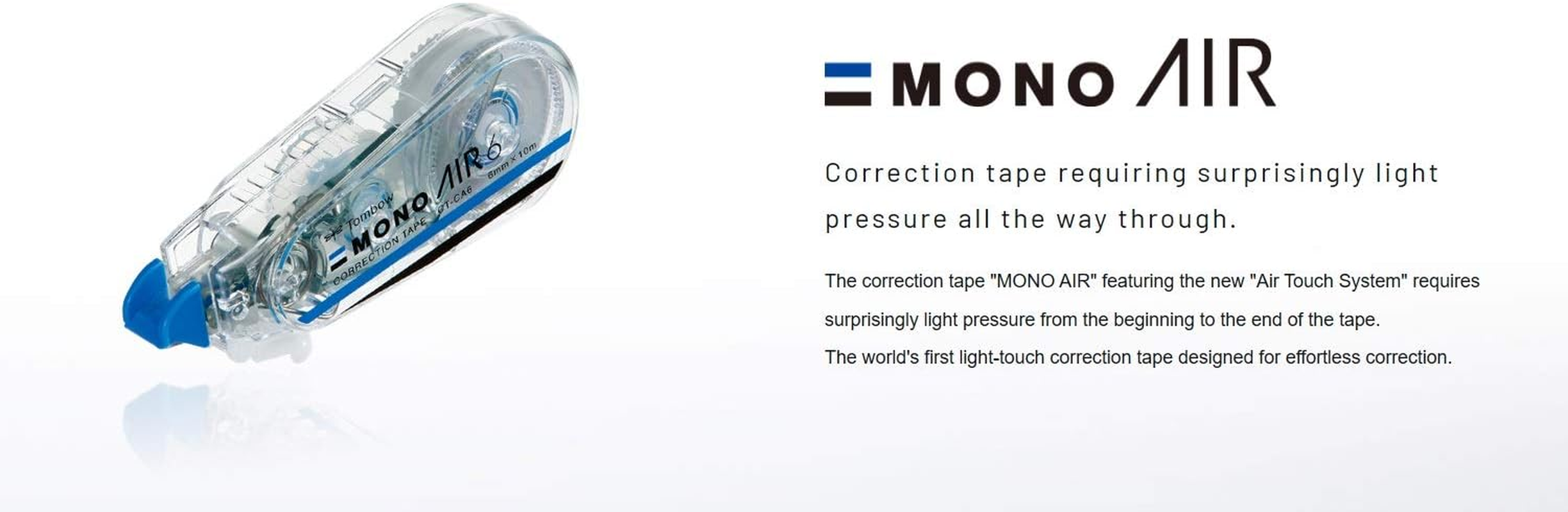 Tombow
MONO AIR 6
CORRECTION TAPE CT-CA6 6mm × 10m

MONO AIR

Correction tape requiring surprisingly light pressure all the way through.

The correction tape "MONO AIR" featuring the new "Air Touch System" requires surprisingly light pressure from the beginning to the end of the tape.
The world's first light-touch correction tape designed for effortless correction.